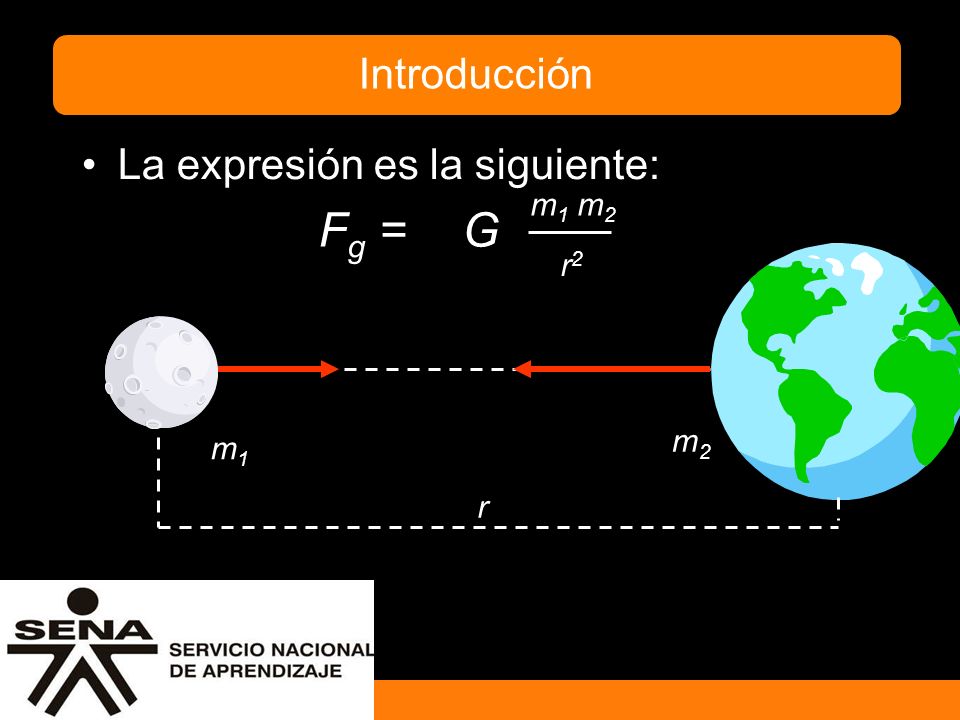 Introducción

• La expresión es la siguiente:

$F_g = G \frac{m_1 m_2}{r^2}$

$m_1$

$m_2$

$r$

SENA SERVICIO NACIONAL DE APRENDIZAJE